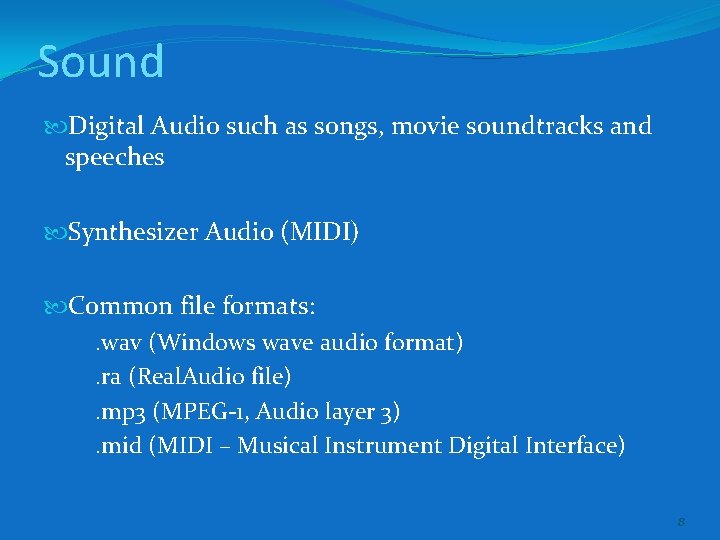 Sound

Digital Audio such as songs, movie soundtracks and speeches

Synthesizer Audio (MIDI)

Common file formats:
.wav (Windows wave audio format)
.ra (RealAudio file)
.mp3 (MPEG-1, Audio layer 3)
.mid (MIDI – Musical Instrument Digital Interface)

8